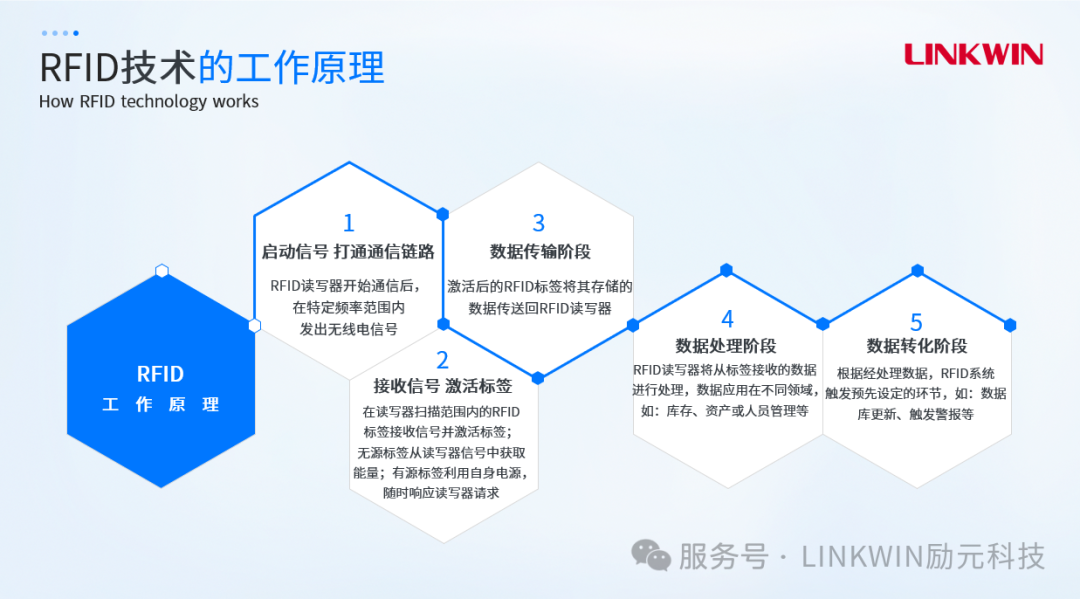 RFID技术的工作原理
How RFID technology works

LINKWIN

RFID
工 作 原 理

1
启动信号 打通通信链路
RFID读写器开始通信后，在特定频率范围内发出无线电信号

2
接收信号 激活标签
在读写器扫描范围内的RFID标签接收信号并激活标签；无源标签从读写器信号中获取能量；有源标签利用自身电源，随时响应读写器请求

3
数据传输阶段
激活后的RFID标签将其存储的数据传送回RFID读写器

4
数据处理阶段
RFID读写器将从标签接收的数据进行处理，数据应用在不同领域，如：库存、资产或人员管理等

5
数据转化阶段
根据经处理数据，RFID系统触发预先设定的环节，如：数据库更新、触发警报等

服务号 · LINKWIN励元科技